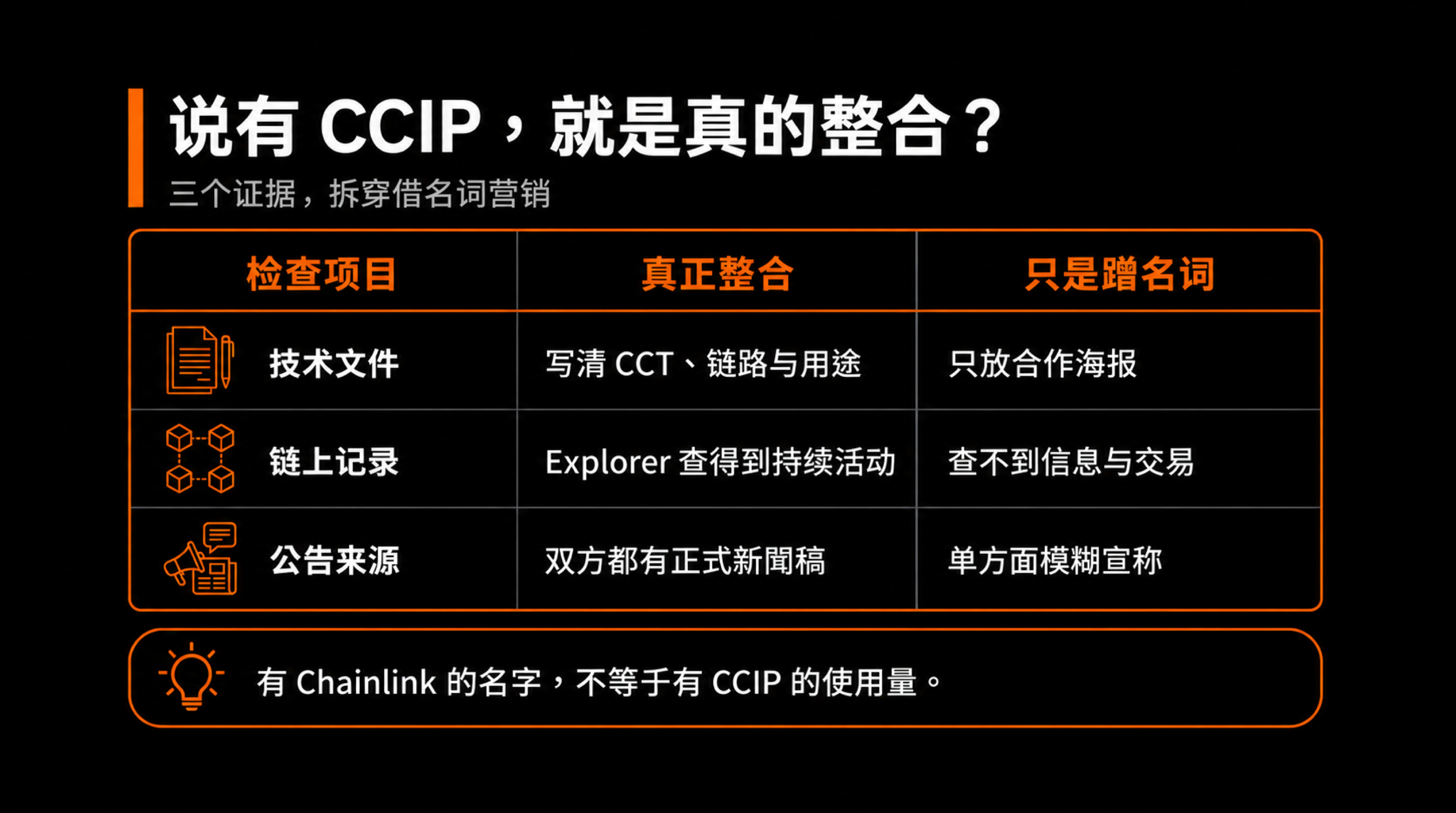 说有 CCIP，就是真的整合？

三个证据，拆穿借名词营销

| 检查项目 | 真正整合 | 只是蹭名词 |
|---|---|---|
| 技术文件 | 写清 CCT、链路与用途 | 只放合作海报 |
| 链上记录 | Explorer 查得到持续活动 | 查不到信息与交易 |
| 公告来源 | 双方都有正式新聞稿 | 单方面模糊宣称 |

有 Chainlink 的名字，不等于有 CCIP 的使用量。